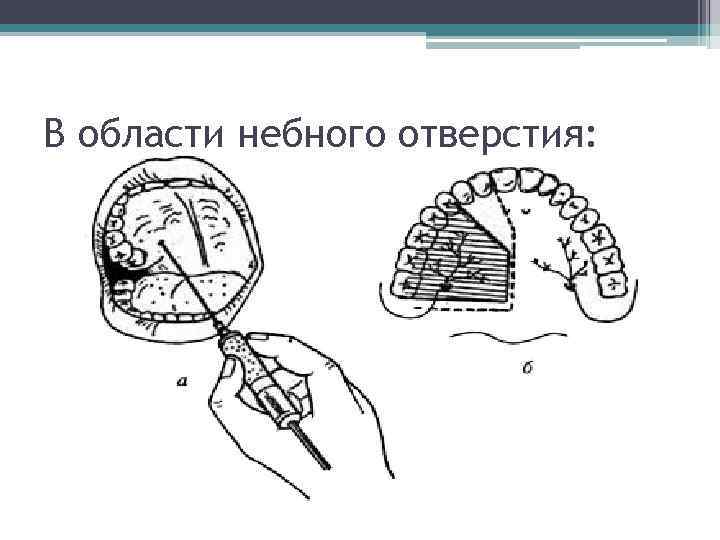 В области небного отверстия:

а

б